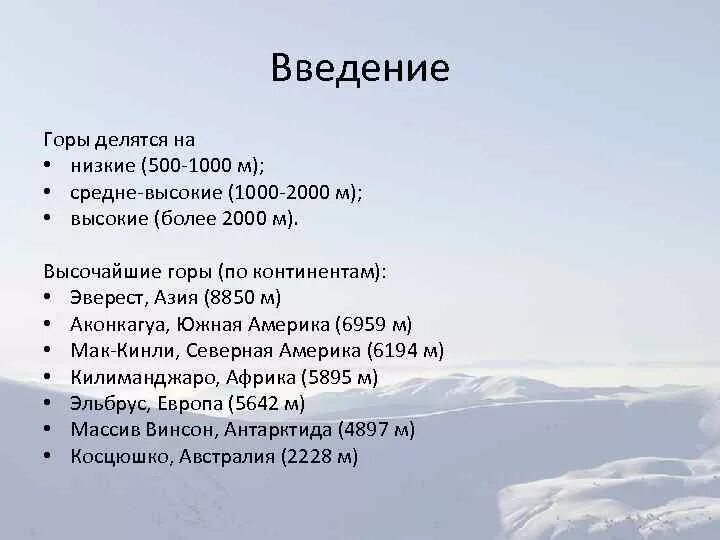 Введение

Горы делятся на
• низкие (500-1000 м);
• средне-высокие (1000-2000 м);
• высокие (более 2000 м).

Высочайшие горы (по континентам):
• Эверест, Азия (8850 м)
• Аконкагуа, Южная Америка (6959 м)
• Мак-Кинли, Северная Америка (6194 м)
• Килиманджаро, Африка (5895 м)
• Эльбрус, Европа (5642 м)
• Массив Винсон, Антарктида (4897 м)
• Косцюшко, Австралия (2228 м)